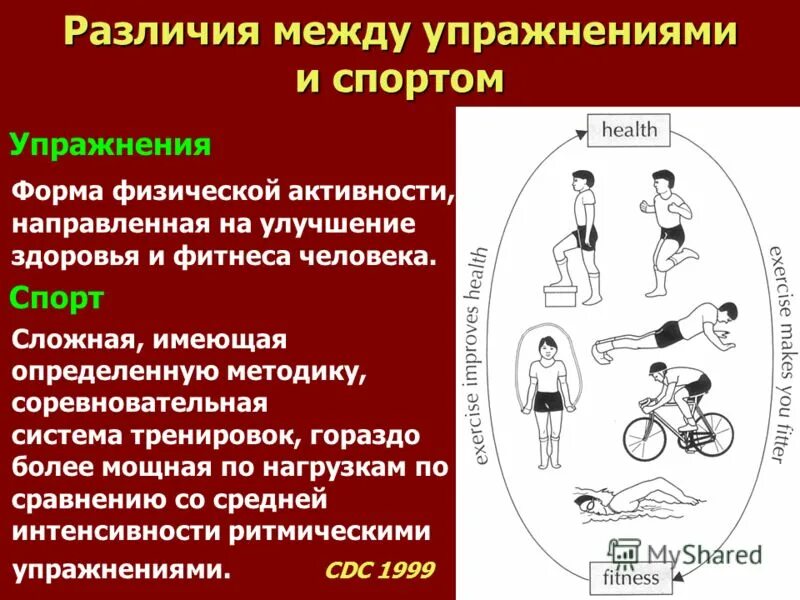 Различия между упражнениями и спортом

Упражнения

Форма физической активности, направленная на улучшение здоровья и фитнеса человека.

Спорт

Сложная, имеющая определенную методику, соревновательная система тренировок, гораздо более мощная по нагрузкам по сравнению со средней интенсивности ритмическими упражнениями.

CDC 1999

health

exercise improves health

exercise makes you fitter

fitness

MyShared